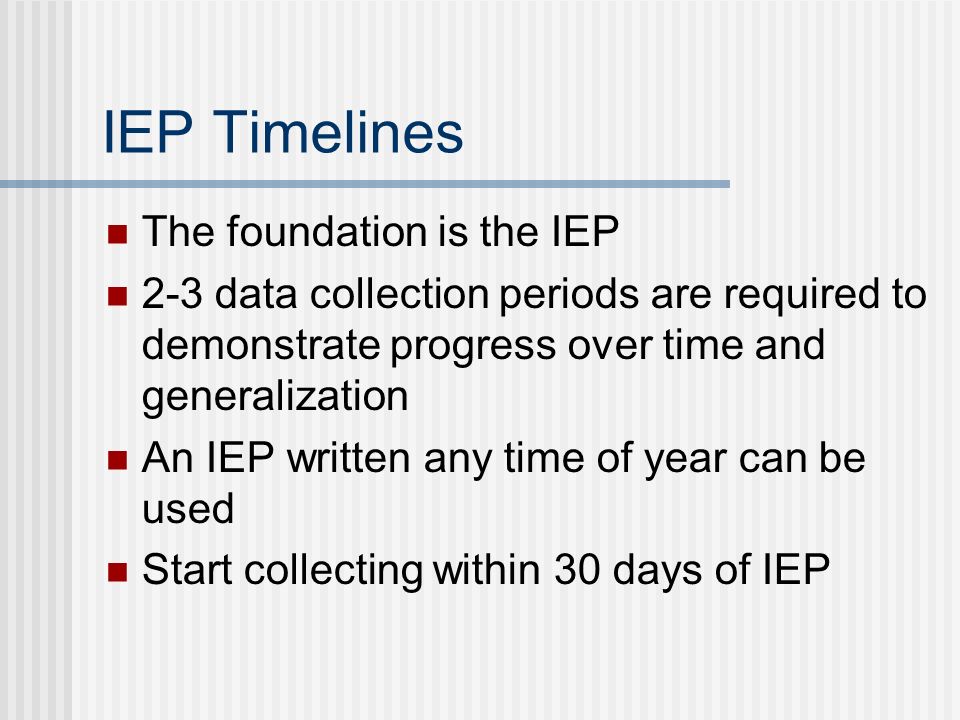 IEP Timelines

- The foundation is the IEP
- 2-3 data collection periods are required to demonstrate progress over time and generalization
- An IEP written any time of year can be used
- Start collecting within 30 days of IEP